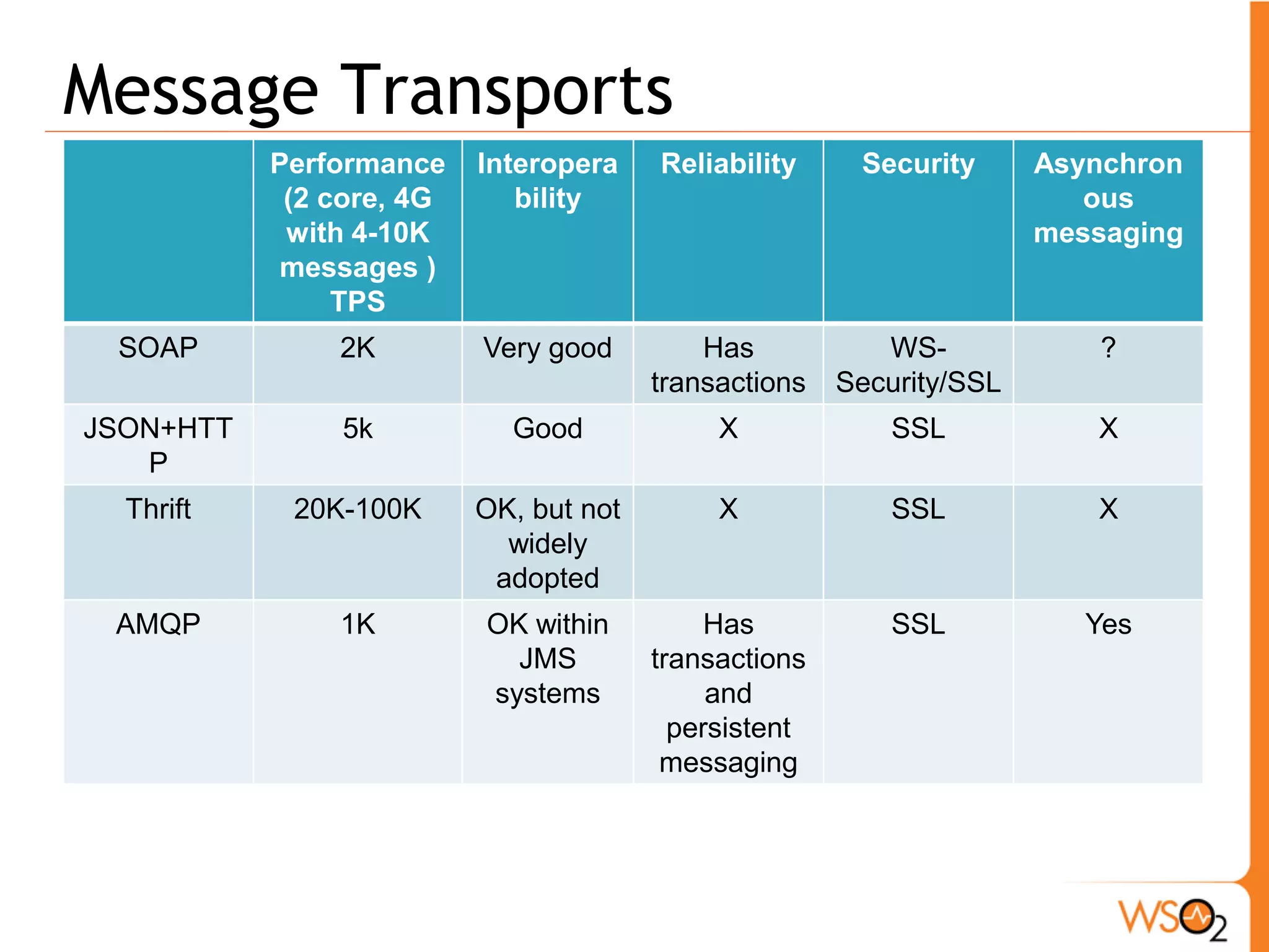 Message Transports

| | Performance (2 core, 4G with 4-10K messages ) TPS | Interoperability | Reliability | Security | Asynchronous messaging |
|---|---|---|---|---|---|
| SOAP | 2K | Very good | Has transactions | WS-Security/SSL | ? |
| JSON+HTTP | 5k | Good | X | SSL | X |
| Thrift | 20K-100K | OK, but not widely adopted | X | SSL | X |
| AMQP | 1K | OK within JMS systems | Has transactions and persistent messaging | SSL | Yes |

WSO2